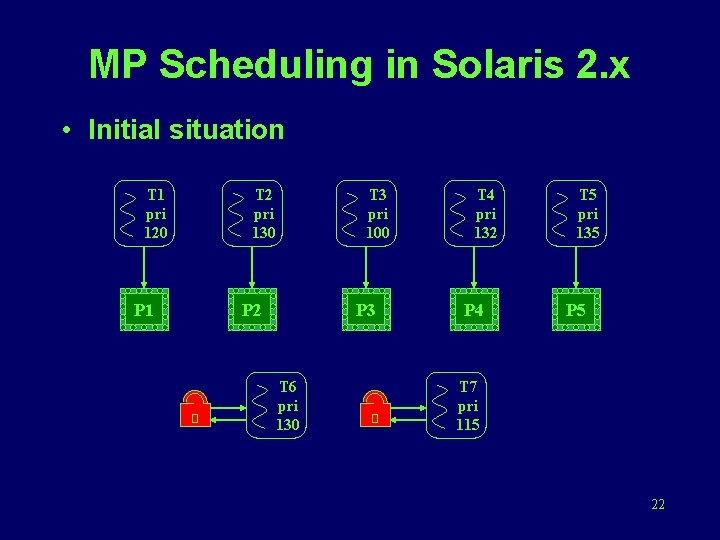 MP Scheduling in Solaris 2.x

• Initial situation

T1 pri 120

T2 pri 130

T3 pri 100

T4 pri 132

T5 pri 135

P1

P2

P3

P4

P5

T6 pri 130

T7 pri 115

22